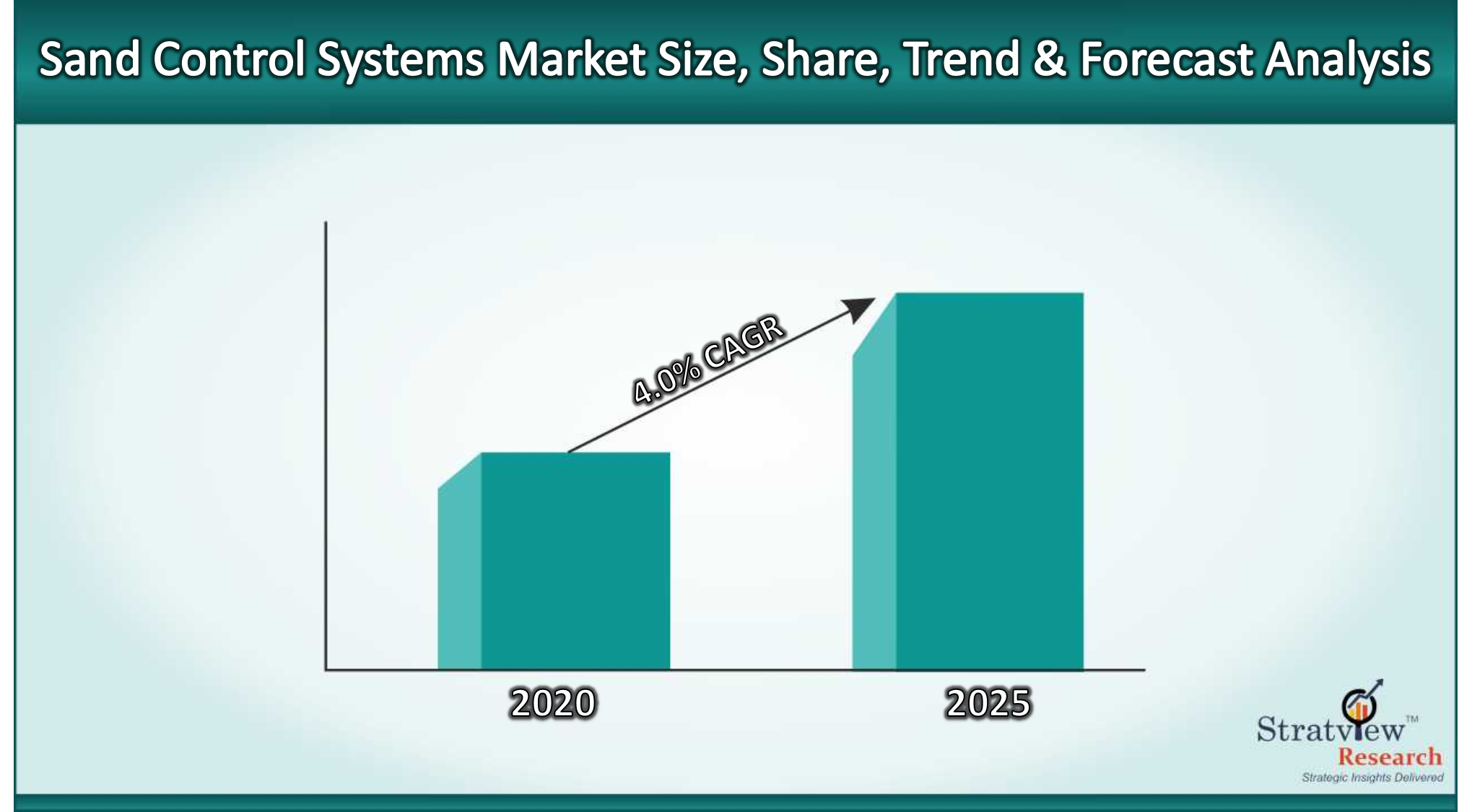 Sand Control Systems Market Size, Share, Trend & Forecast Analysis

4.0% CAGR

2020

2025

Stratview™
Research
Strategic Insights Delivered